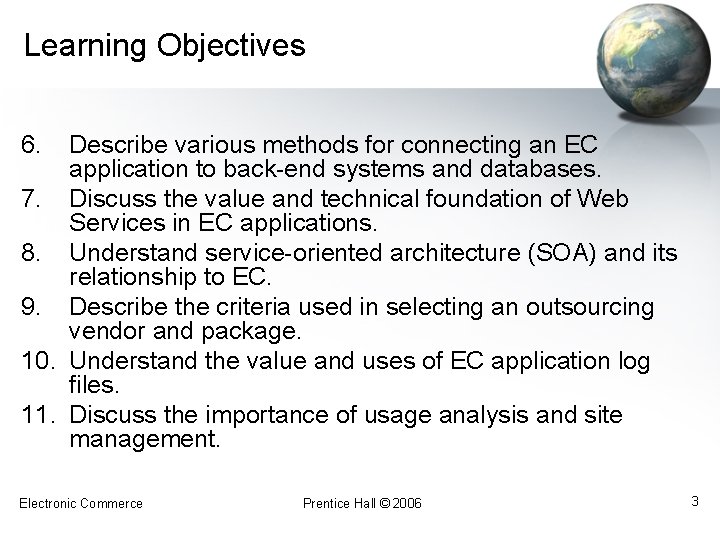 Learning Objectives

6. Describe various methods for connecting an EC application to back-end systems and databases.
7. Discuss the value and technical foundation of Web Services in EC applications.
8. Understand service-oriented architecture (SOA) and its relationship to EC.
9. Describe the criteria used in selecting an outsourcing vendor and package.
10. Understand the value and uses of EC application log files.
11. Discuss the importance of usage analysis and site management.

Electronic Commerce

Prentice Hall © 2006

3